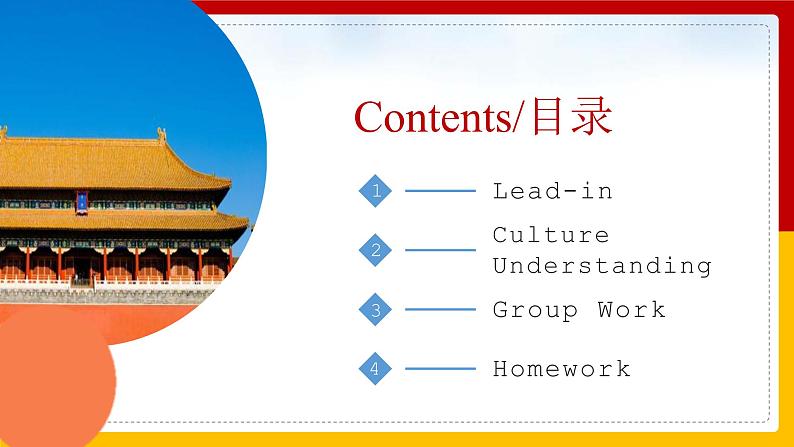 Contents/目录

1 Lead-in

2 Culture Understanding

3 Group Work

4 Homework